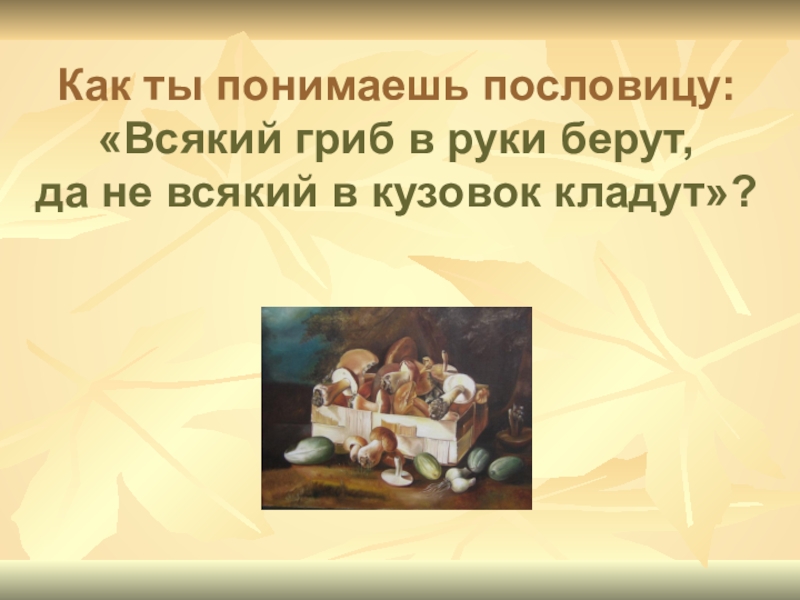 Как ты понимаешь пословицу: «Всякий гриб в руки берут, да не всякий в кузовок кладут»?